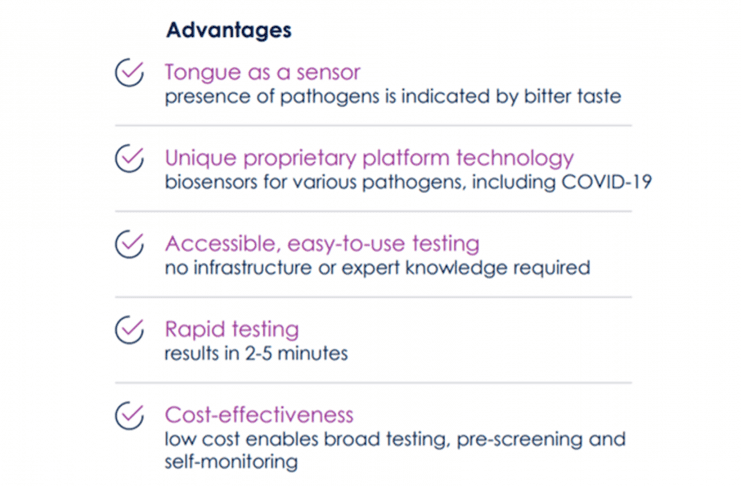 Advantages

Tongue as a sensor
presence of pathogens is indicated by bitter taste

Unique proprietary platform technology
biosensors for various pathogens, including COVID-19

Accessible, easy-to-use testing
no infrastructure or expert knowledge required

Rapid testing
results in 2-5 minutes

Cost-effectiveness
low cost enables broad testing, pre-screening and self-monitoring